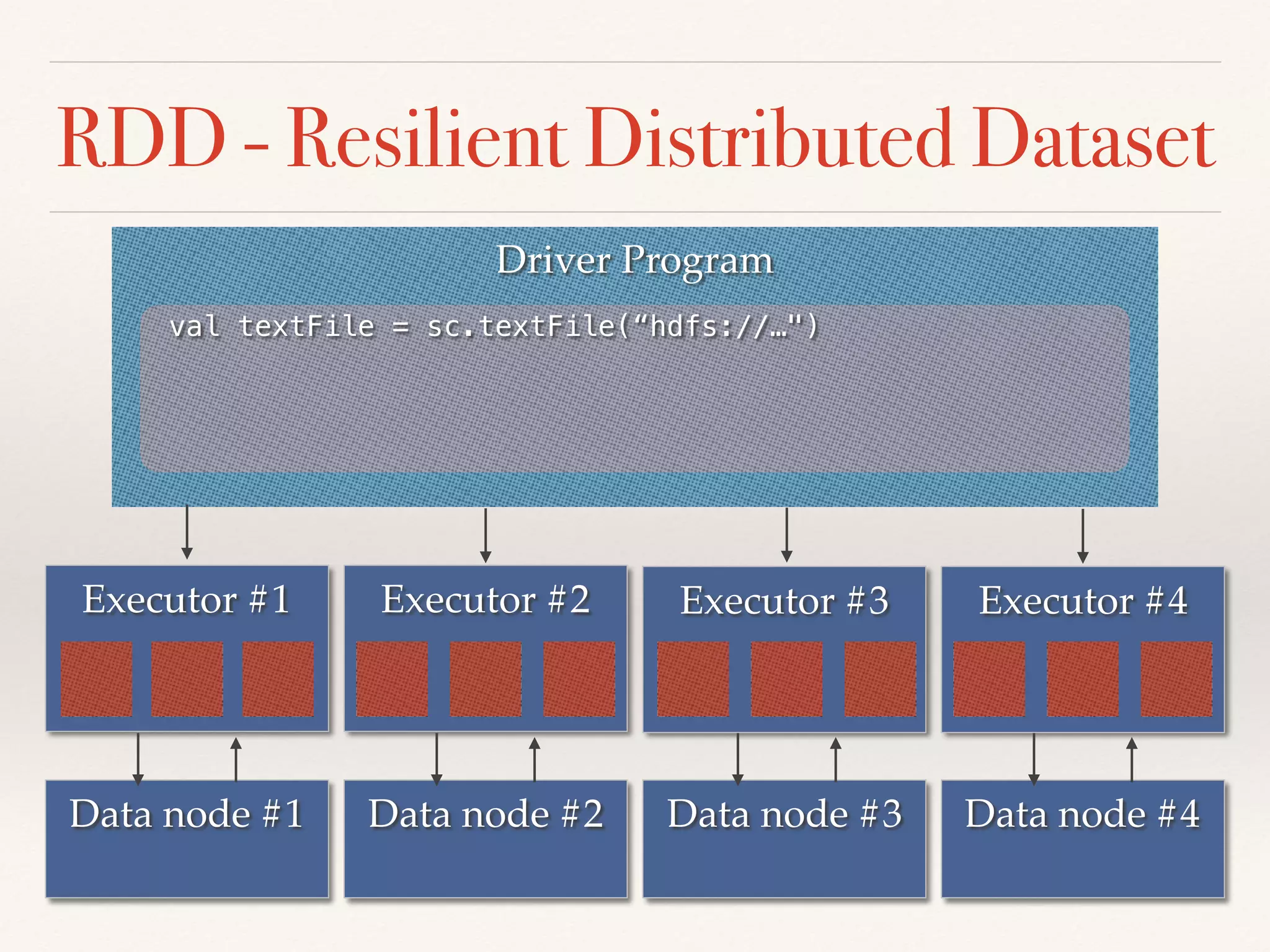 RDD - Resilient Distributed Dataset

Driver Program

val textFile = sc.textFile(“hdfs://…")

Executor #1

Executor #2

Executor #3

Executor #4

Data node #1

Data node #2

Data node #3

Data node #4